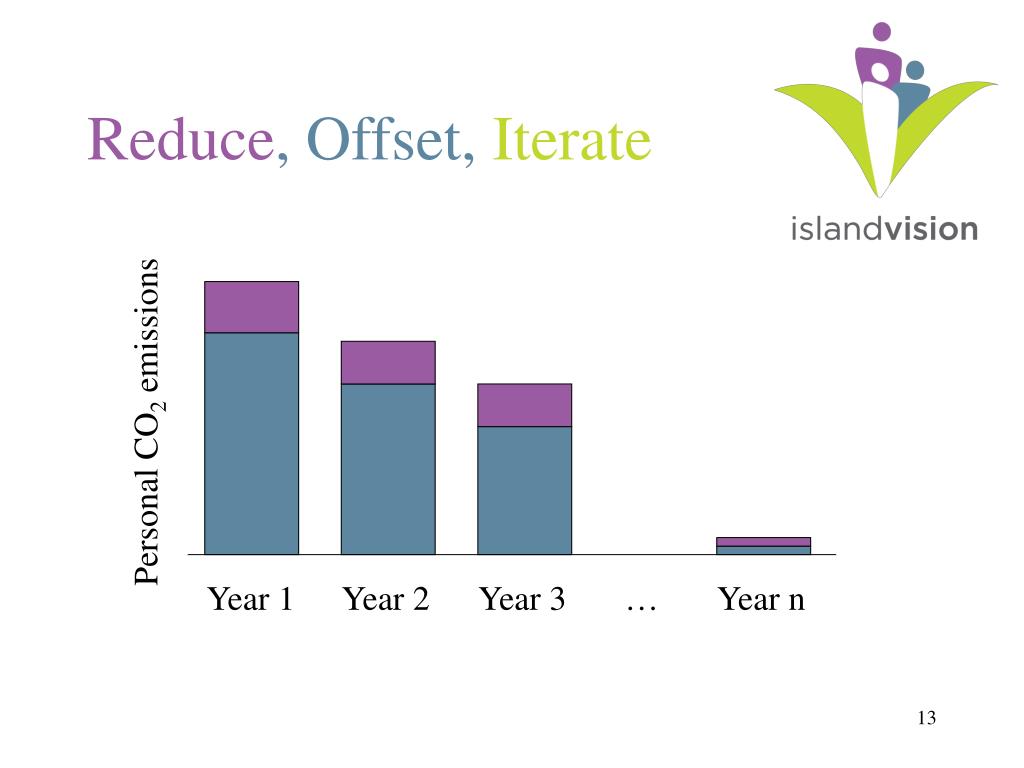 Reduce, Offset, Iterate

islandvision

Personal $CO_2$ emissions

Year 1 Year 2 Year 3 … Year n

13